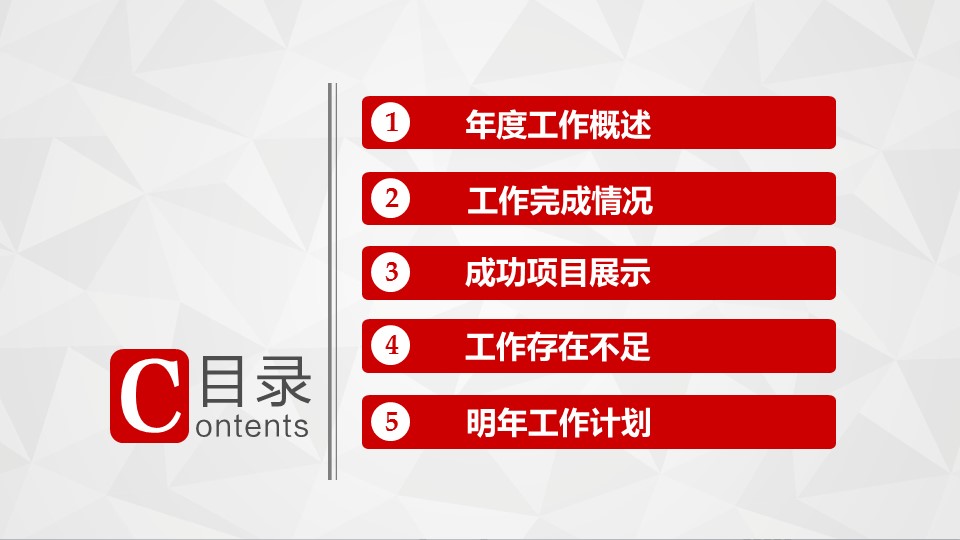 C 目录
ontents

1 年度工作概述

2 工作完成情况

3 成功项目展示

4 工作存在不足

5 明年工作计划